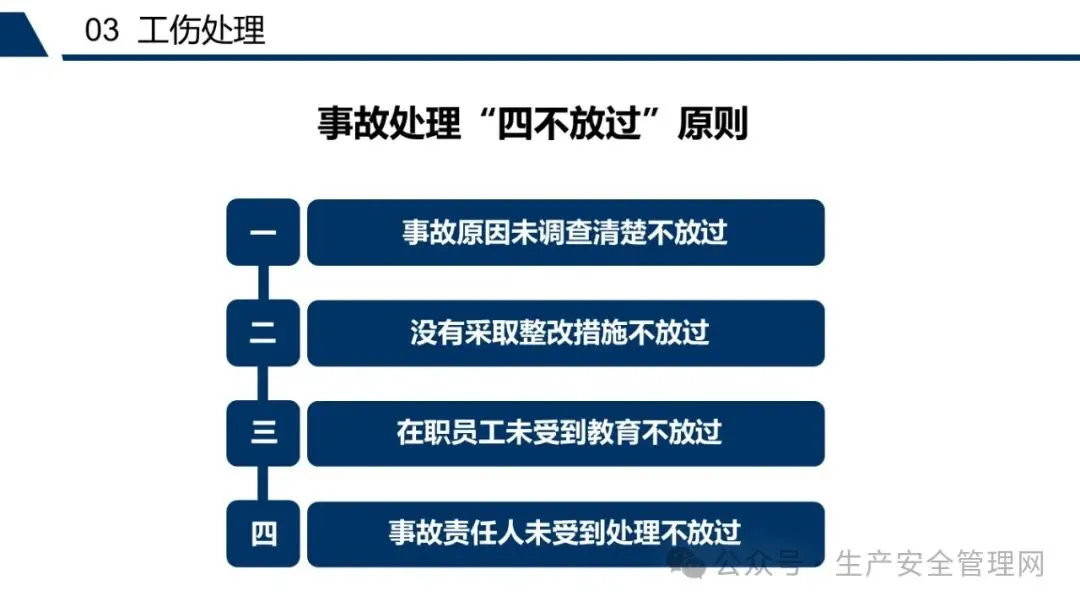 03 工伤处理

事故处理“四不放过”原则

一 事故原因未调查清楚不放过

二 没有采取整改措施不放过

三 在职员工未受到教育不放过

四 事故责任人未受到处理不放过

公众号 · 生产安全管理网